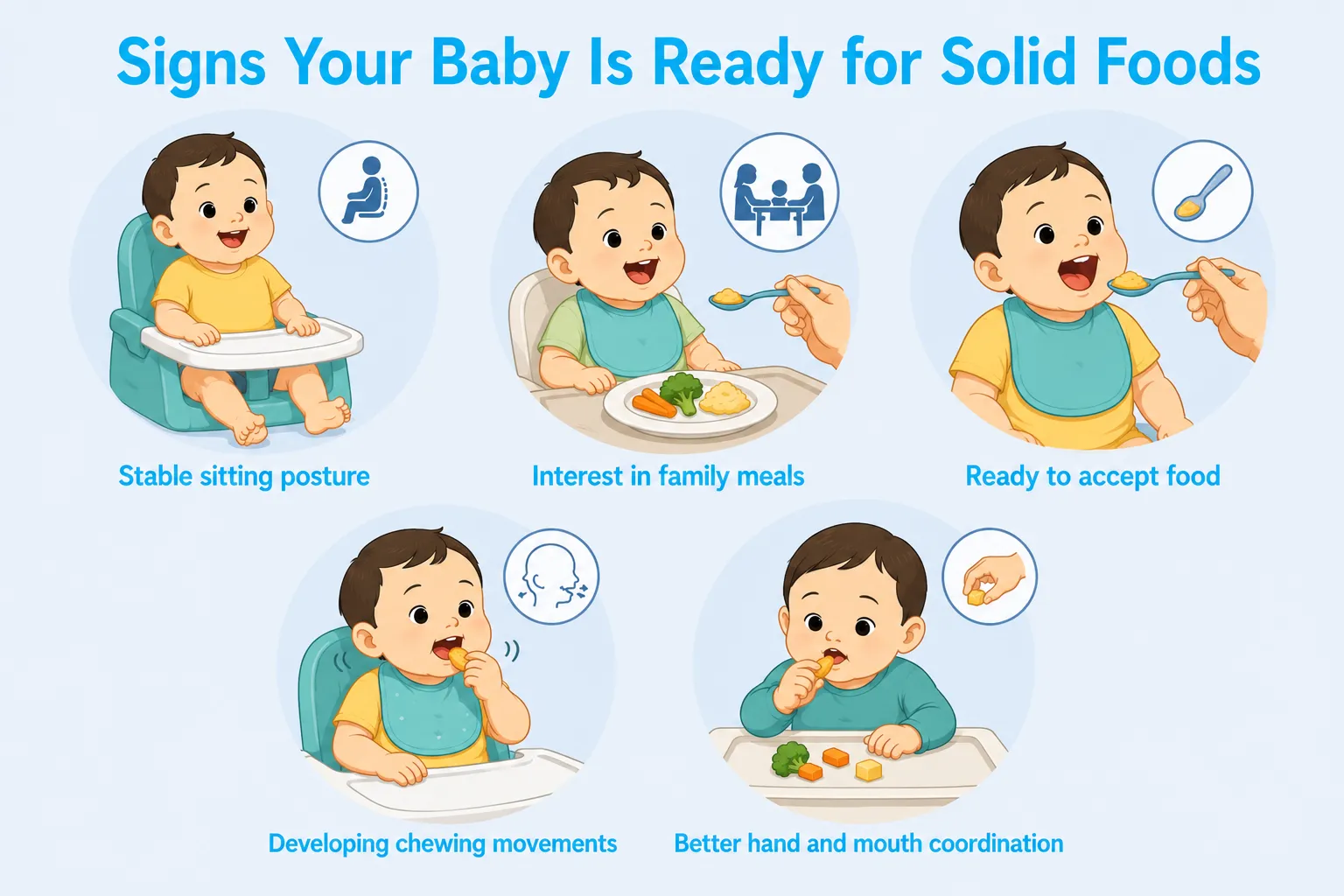 Signs Your Baby Is Ready for Solid Foods

Stable sitting posture

Interest in family meals

Ready to accept food

Developing chewing movements

Better hand and mouth coordination